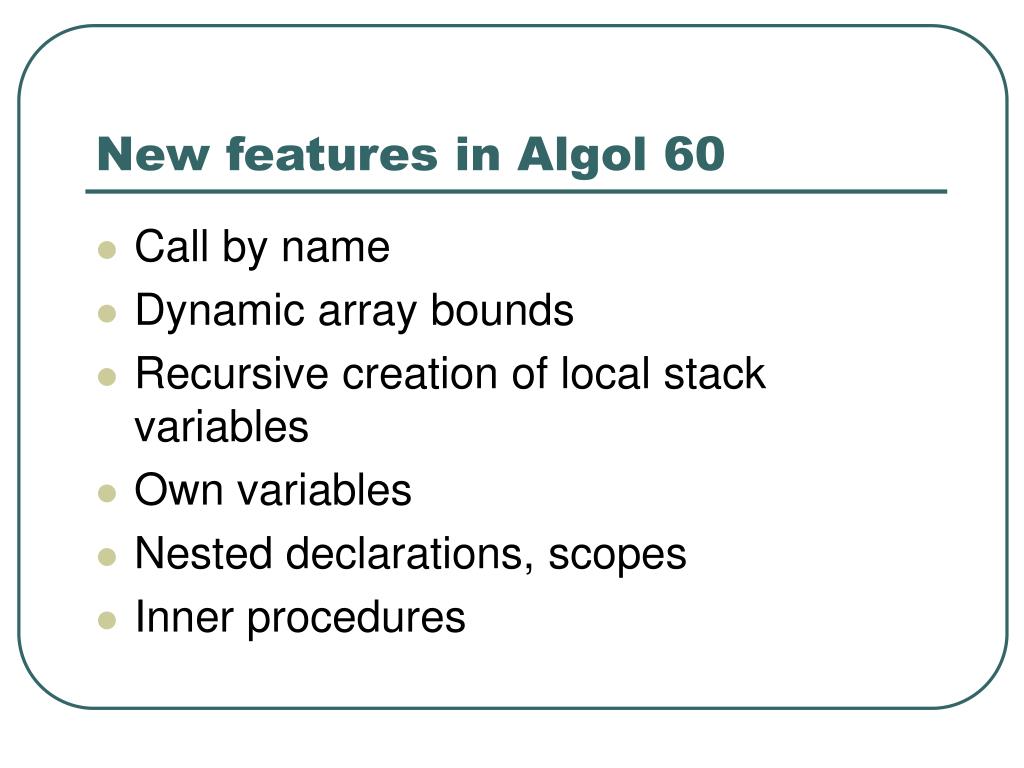 New features in Algol 60

- Call by name
- Dynamic array bounds
- Recursive creation of local stack variables
- Own variables
- Nested declarations, scopes
- Inner procedures